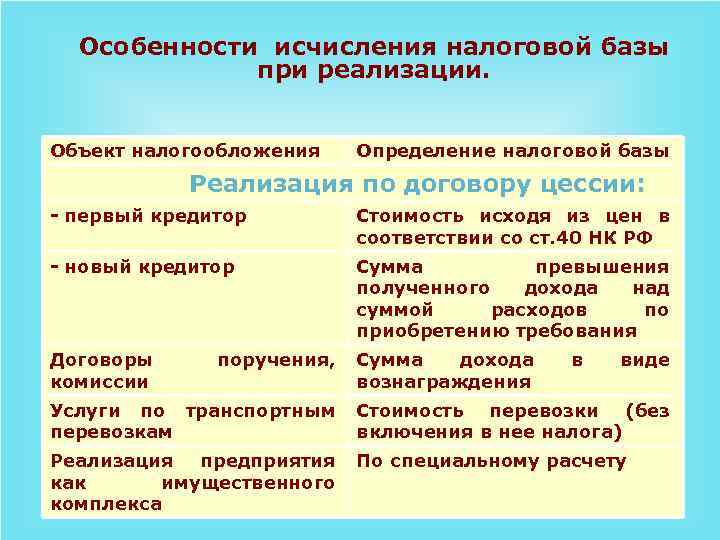 Особенности исчисления налоговой базы при реализации.

| Объект налогообложения | Определение налоговой базы |
|---|---|
| Реализация по договору цессии: | |
| - первый кредитор | Стоимость исходя из цен в соответствии со ст.40 НК РФ |
| - новый кредитор | Сумма превышения полученного дохода над суммой расходов по приобретению требования |
| Договоры поручения, комиссии | Сумма дохода в виде вознаграждения |
| Услуги по транспортным перевозкам | Стоимость перевозки (без включения в нее налога) |
| Реализация предприятия как имущественного комплекса | По специальному расчету |